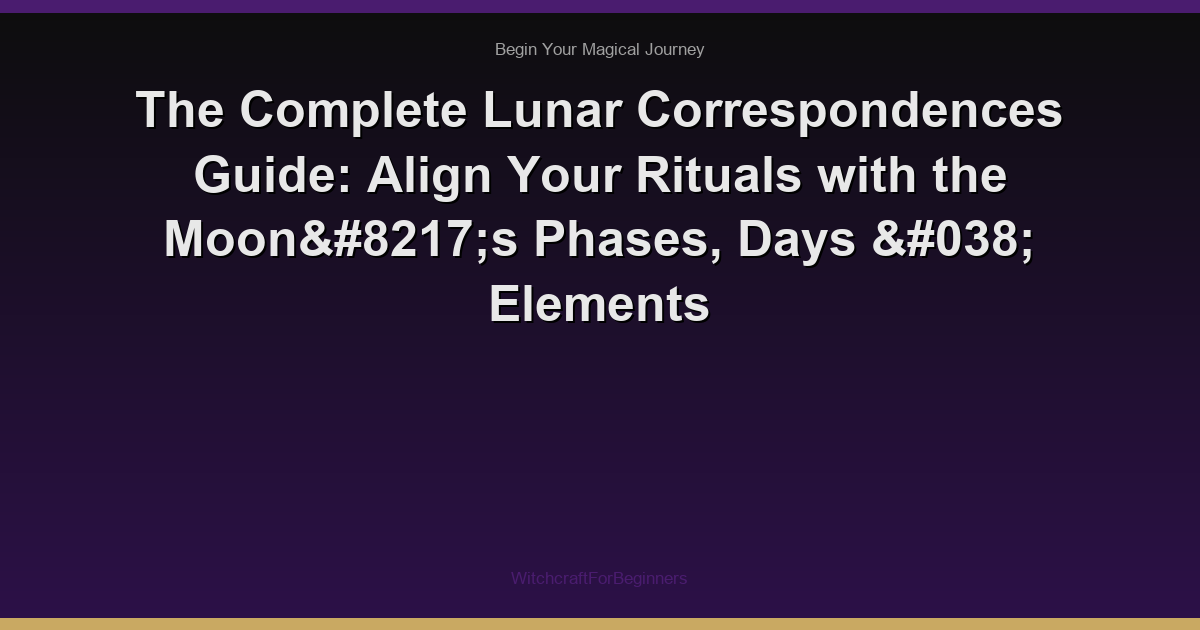 Begin Your Magical Journey

The Complete Lunar Correspondences Guide: Align Your Rituals with the Moon&#8217;s Phases, Days &#038; Elements

WitchcraftForBeginners